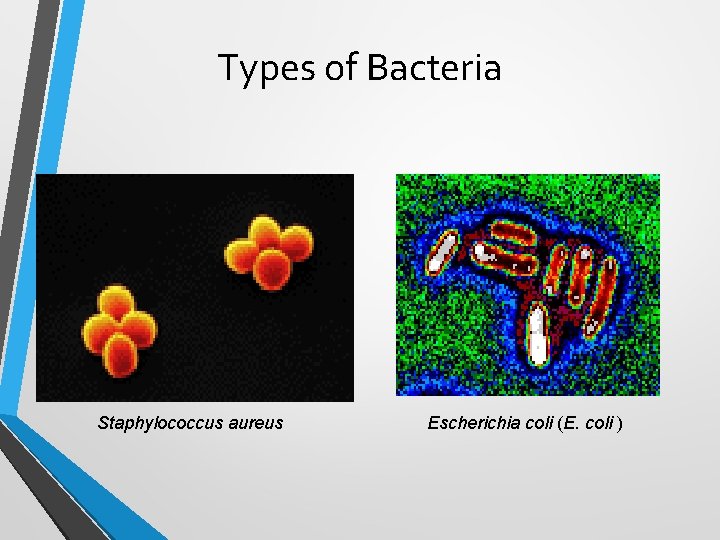 Types of Bacteria

Staphylococcus aureus

Escherichia coli (E. coli )